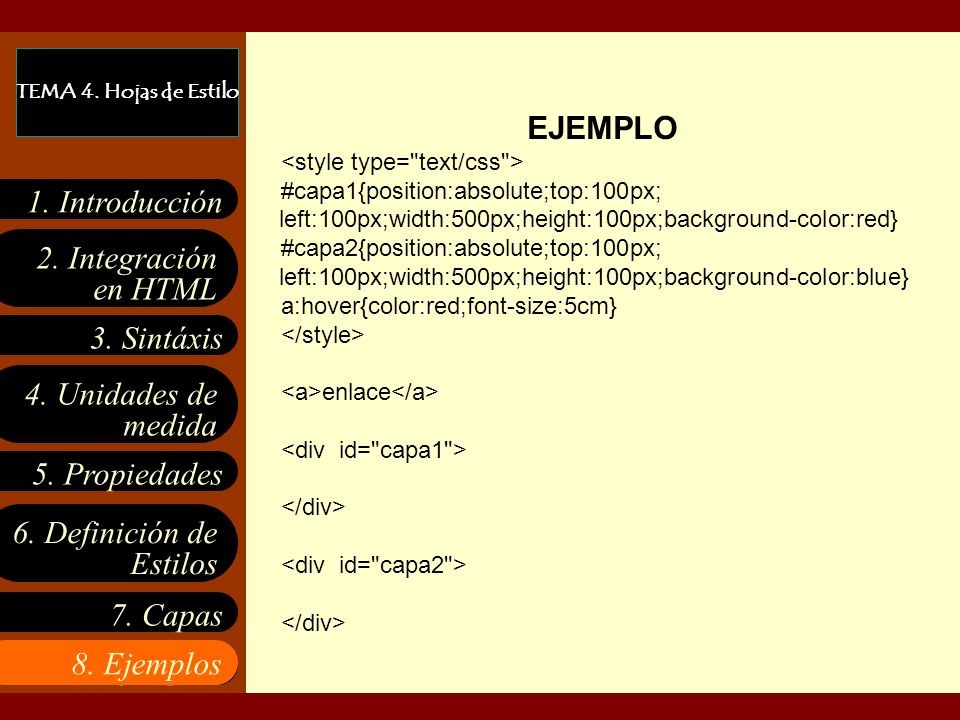 TEMA 4. Hojas de Estilo

1. Introducción

2. Integración en HTML

3. Sintáxis

4. Unidades de medida

5. Propiedades

6. Definición de Estilos

7. Capas

8. Ejemplos

EJEMPLO

<style type="text/css">
#capa1{position:absolute;top:100px;
left:100px;width:500px;height:100px;background-color:red}
#capa2{position:absolute;top:100px;
left:100px;width:500px;height:100px;background-color:blue}
a:hover{color:red;font-size:5cm}
</style>

<a>enlace</a>

<div id="capa1">

</div>

<div id="capa2">

</div>